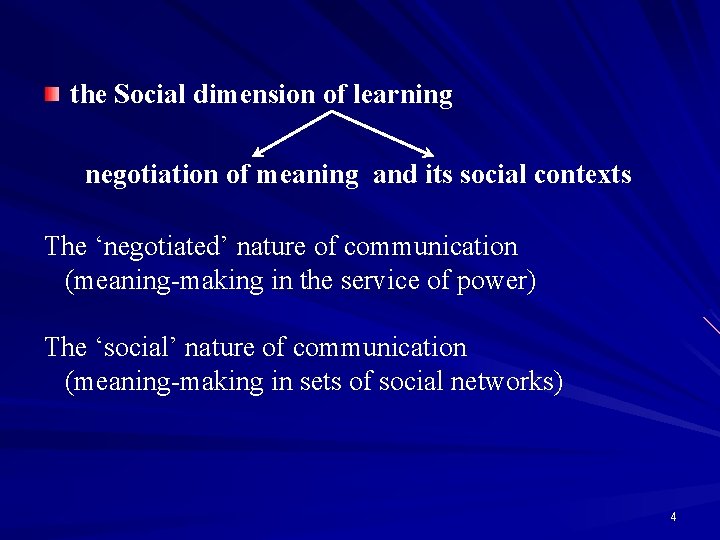 the Social dimension of learning

negotiation of meaning and its social contexts

The ‘negotiated’ nature of communication (meaning-making in the service of power)

The ‘social’ nature of communication (meaning-making in sets of social networks)

4